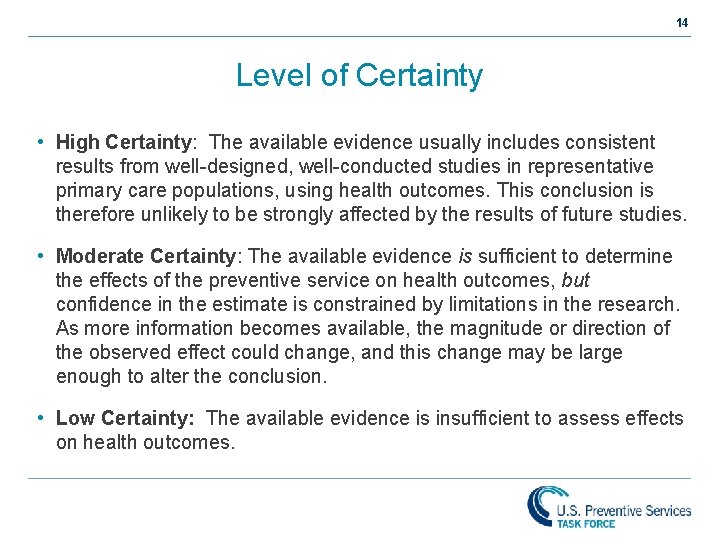 14

Level of Certainty

• High Certainty: The available evidence usually includes consistent results from well-designed, well-conducted studies in representative primary care populations, using health outcomes. This conclusion is therefore unlikely to be strongly affected by the results of future studies.

• Moderate Certainty: The available evidence is sufficient to determine the effects of the preventive service on health outcomes, but confidence in the estimate is constrained by limitations in the research. As more information becomes available, the magnitude or direction of the observed effect could change, and this change may be large enough to alter the conclusion.

• Low Certainty: The available evidence is insufficient to assess effects on health outcomes.

U.S. Preventive Services
TASK FORCE